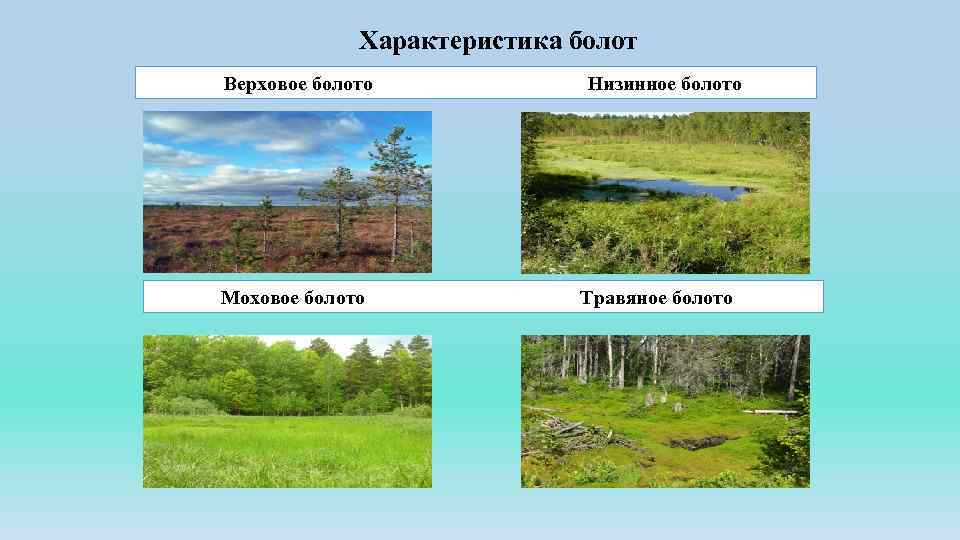 Характеристика болот

Верховое болото

Низинное болото

Моховое болото

Травяное болото